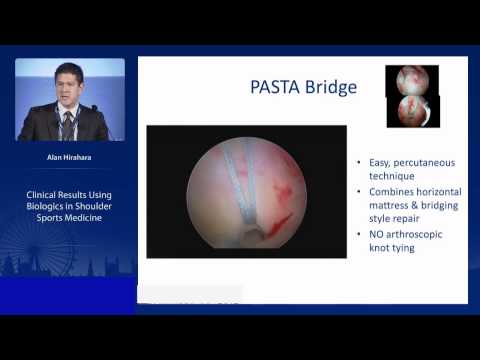 Alan Hirahara

Clinical Results Using Biologics in Shoulder Sports Medicine

PASTA Bridge

• Easy, percutaneous technique
• Combines horizontal mattress & bridging style repair
• NO arthroscopic knot tying